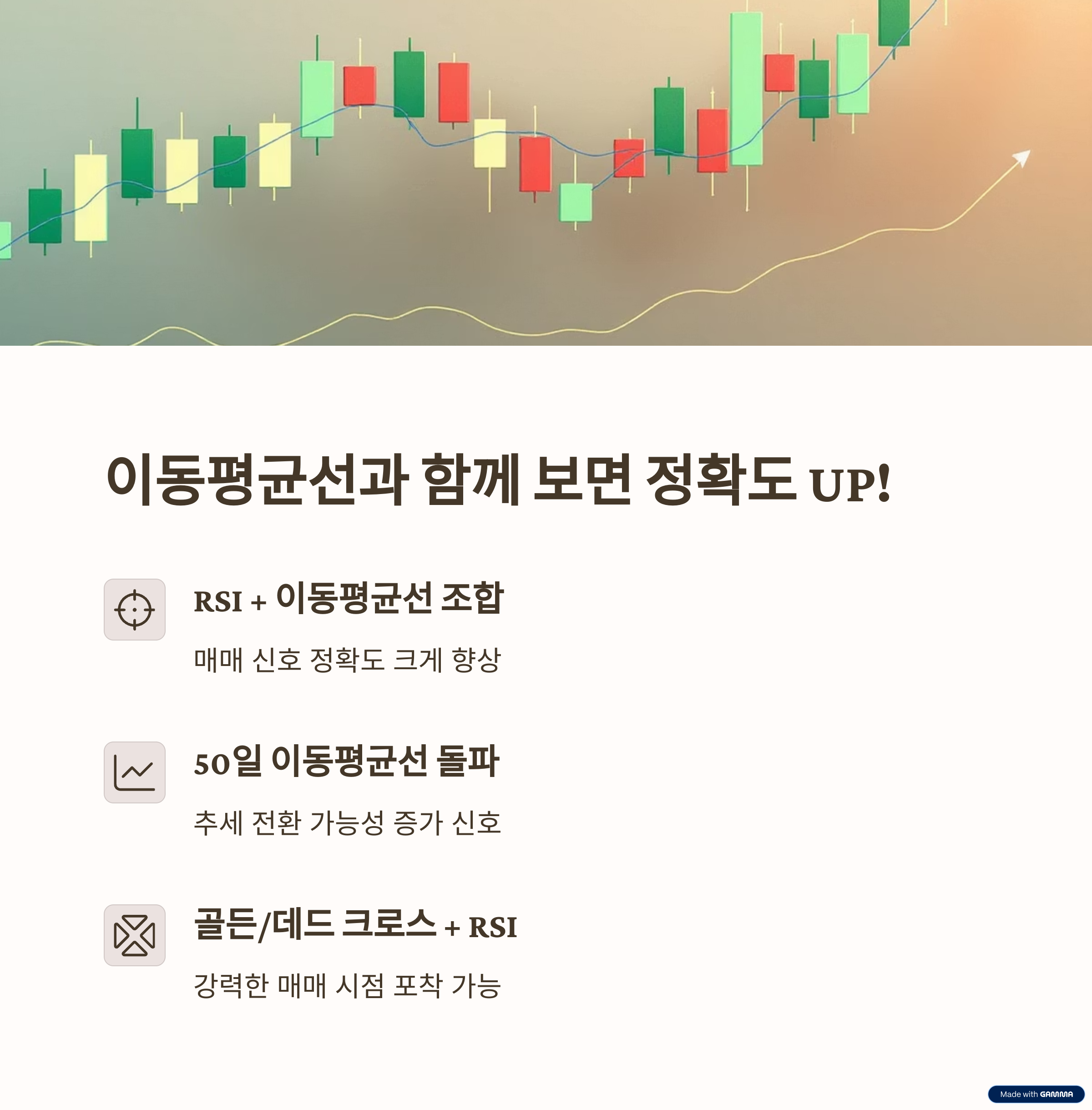 이동평균선과 함께 보면 정확도 UP!

RSI + 이동평균선 조합

매매 신호 정확도 크게 향상

50일 이동평균선 돌파

추세 전환 가능성 증가 신호

골든/데드 크로스 + RSI

강력한 매매 시점 포착 가능

Made with GAMMA